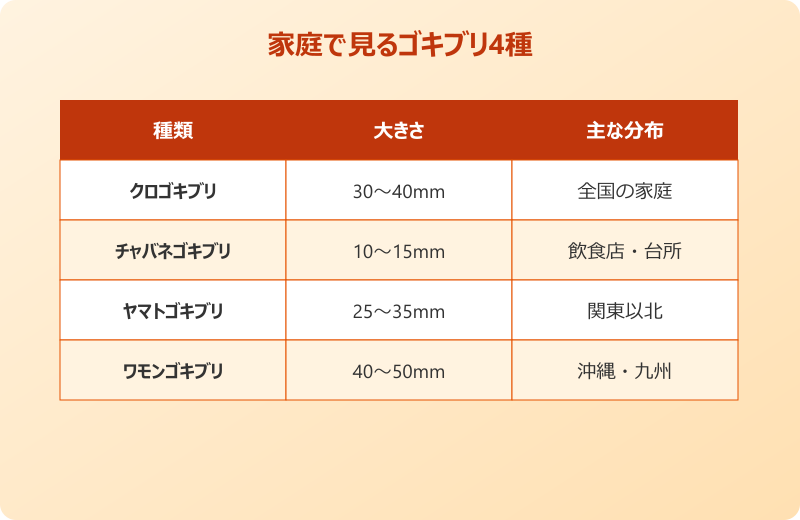 家庭で見るゴキブリ4種

| 種類 | 大きさ | 主な分布 |
|---|---|---|
| クロゴキブリ | 30～40mm | 全国の家庭 |
| チャバネゴキブリ | 10～15mm | 飲食店・台所 |
| ヤマトゴキブリ | 25～35mm | 関東以北 |
| ワモンゴキブリ | 40～50mm | 沖縄・九州 |